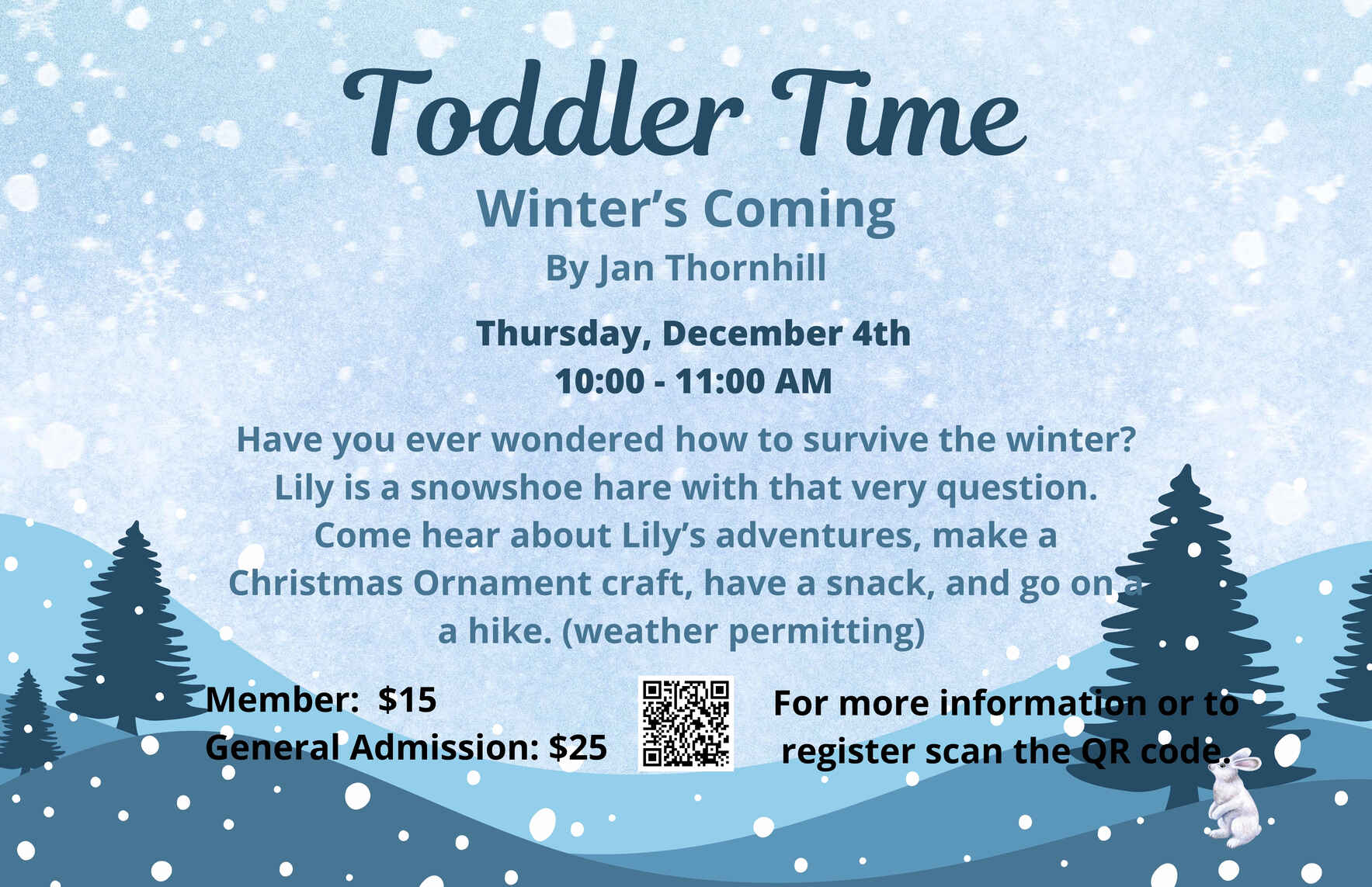 Toddler Time

Winter's Coming

By Jan Thornhill

Thursday, December 4th
10:00 - 11:00 AM

Have you ever wondered how to survive the winter? Lily is a snowshoe hare with that very question. Come hear about Lily's adventures, make a Christmas Ornament craft, have a snack, and go on a a hike. (weather permitting)

Member: $15
General Admission: $25

For more information or to register scan the QR code.